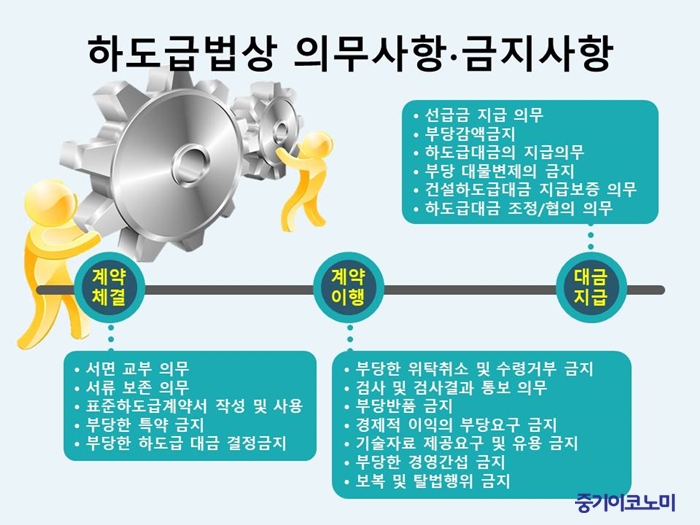 하도급법상 의무사항·금지사항

• 선급금 지급 의무
• 부당감액금지
• 하도급대금의 지급의무
• 부당 대물변제의 금지
• 건설하도급대금 지급보증 의무
• 하도급대금 조정/협의 의무

계약 체결

계약 이행

대금 지급

• 서면 교부 의무
• 서류 보존 의무
• 표준하도급계약서 작성 및 사용
• 부당한 특약 금지
• 부당한 하도급 대금 결정금지

• 부당한 위탁취소 및 수령거부 금지
• 검사 및 검사결과 통보 의무
• 부당반품 금지
• 경제적 이익의 부당요구 금지
• 기술자료 제공요구 및 유용 금지
• 부당한 경영간섭 금지
• 보복 및 탈법행위 금지

중기이코노미